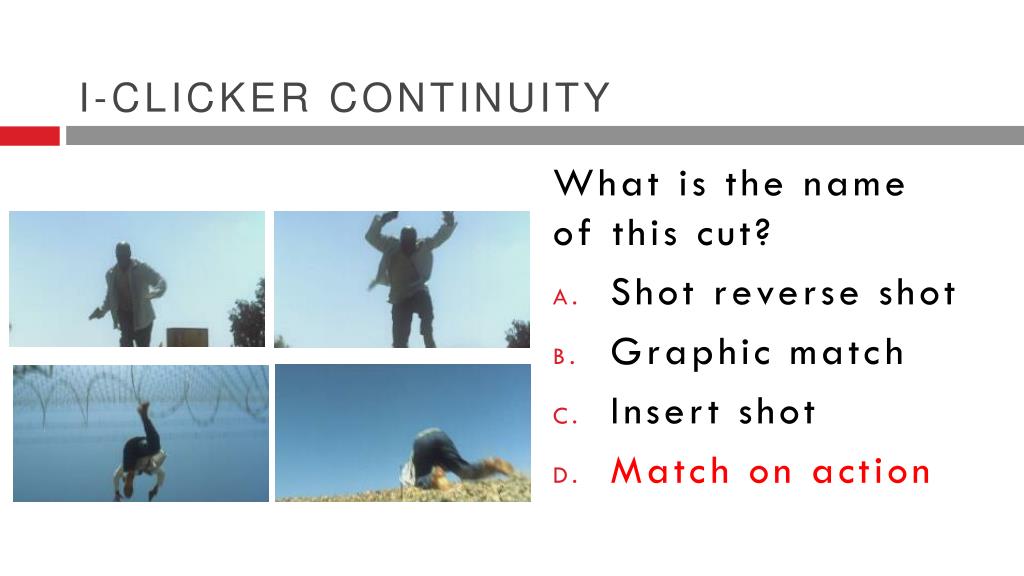 I-CLICKER CONTINUITY

What is the name of this cut?

A. Shot reverse shot
B. Graphic match
C. Insert shot
D. Match on action